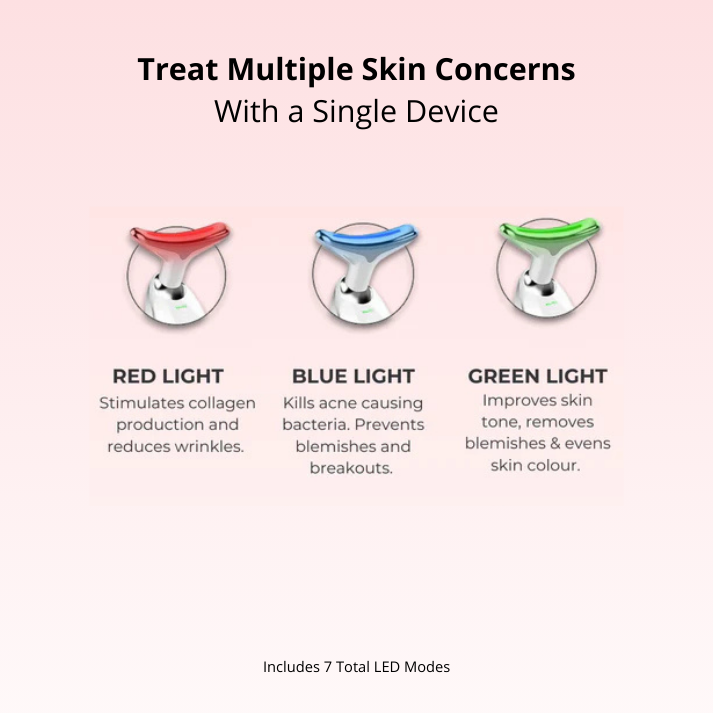 Treat Multiple Skin Concerns
With a Single Device

RED LIGHT
Stimulates collagen production and reduces wrinkles.

BLUE LIGHT
Kills acne causing bacteria. Prevents blemishes and breakouts.

GREEN LIGHT
Improves skin tone, removes blemishes & evens skin colour.

Includes 7 Total LED Modes